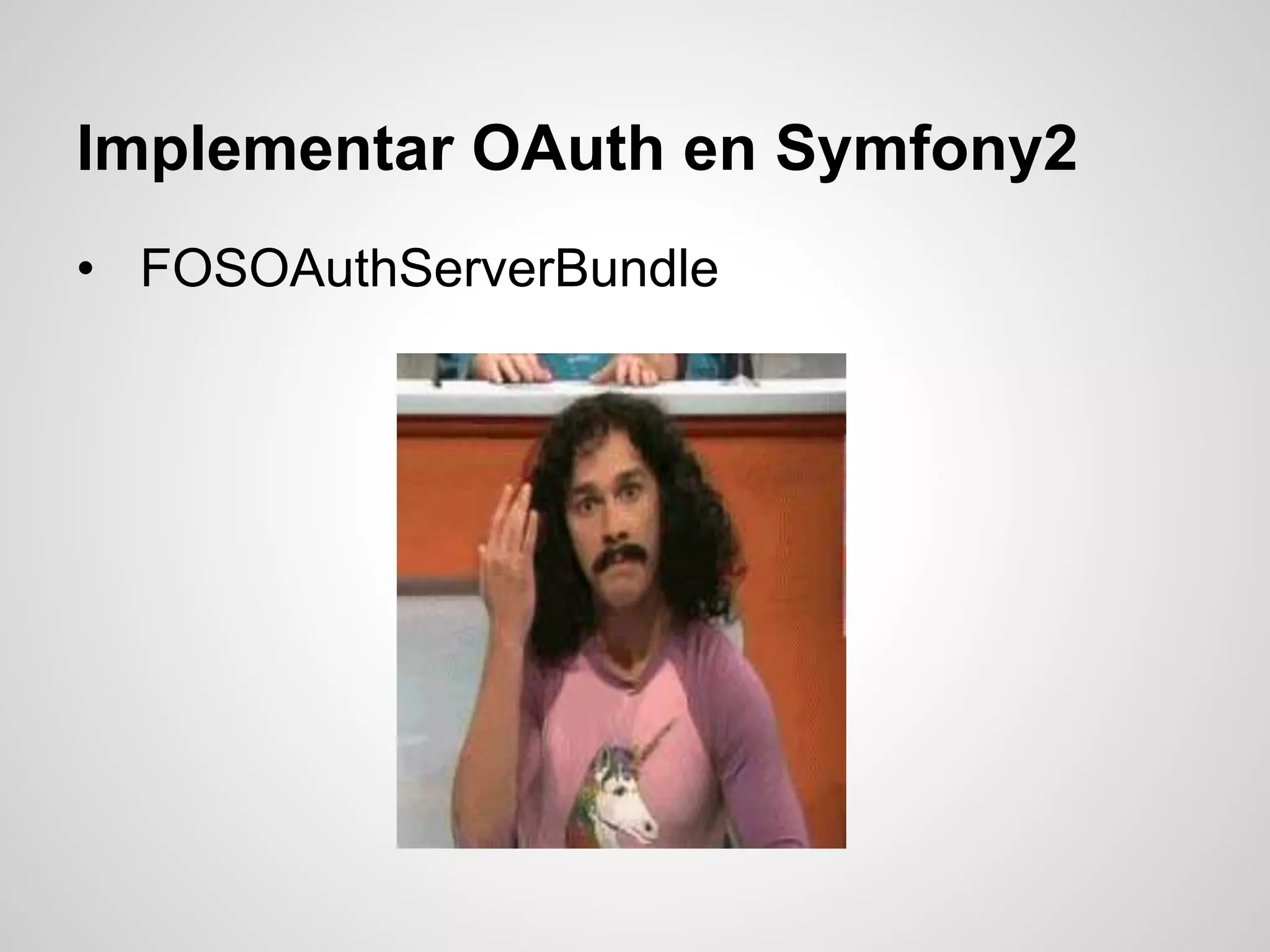 Implementar OAuth en Symfony2

• FOSOAuthServerBundle